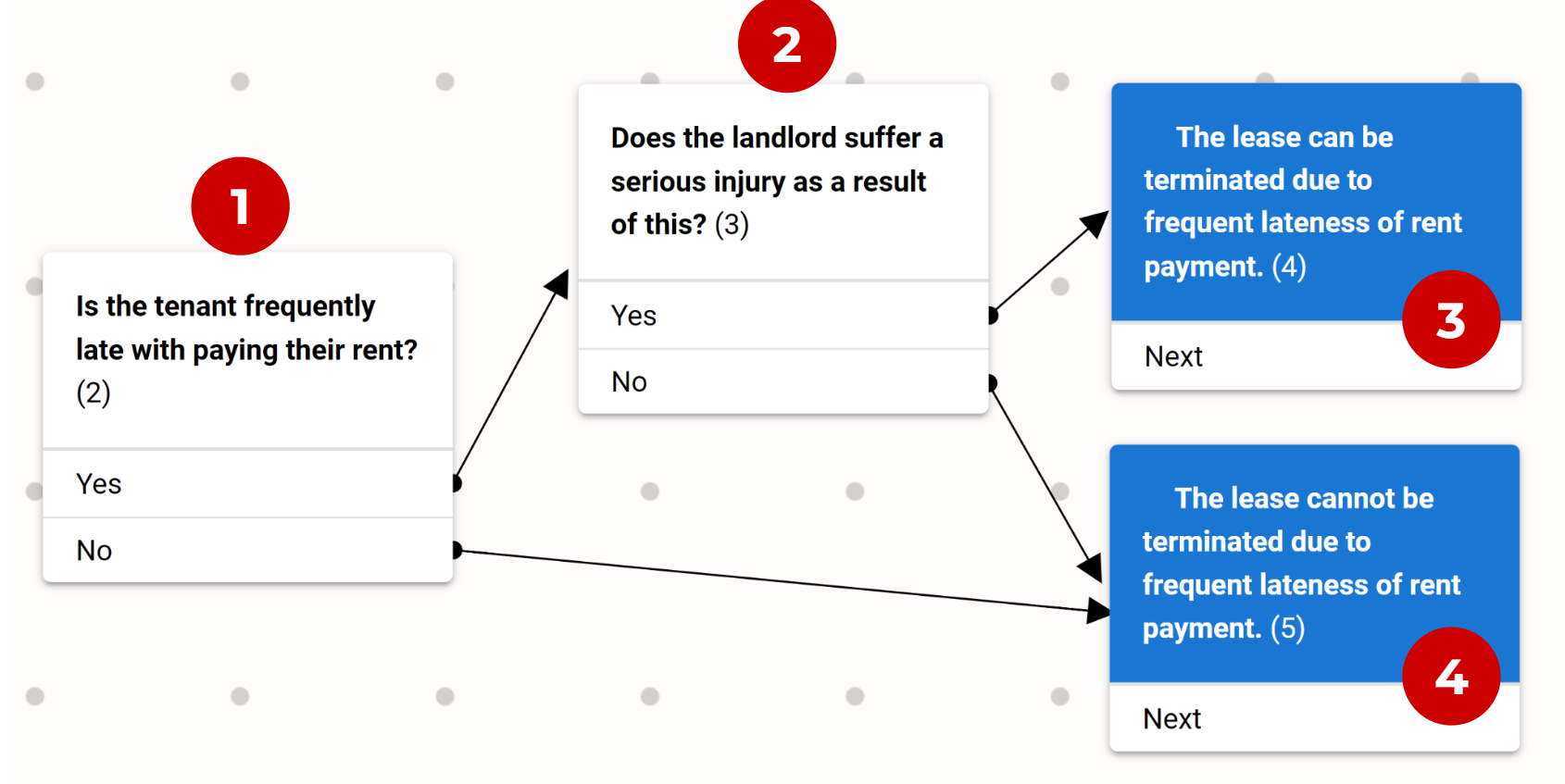 1

Is the tenant frequently late with paying their rent? (2)

Yes

No

2

Does the landlord suffer a serious injury as a result of this? (3)

Yes

No

The lease can be terminated due to frequent lateness of rent payment. (4)

3

Next

The lease cannot be terminated due to frequent lateness of rent payment. (5)

4

Next